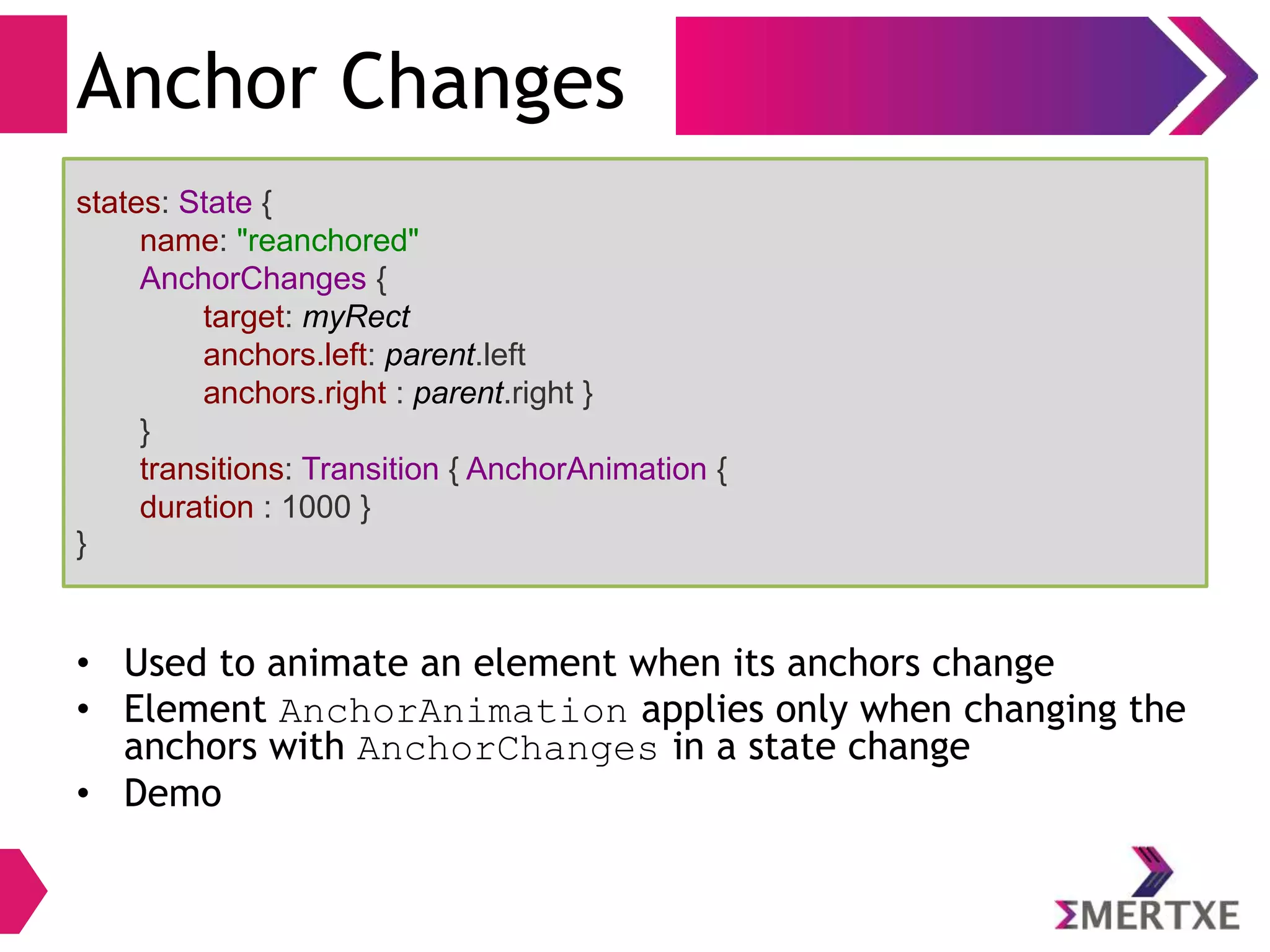 Anchor Changes

states: State {
name: "reanchored"
AnchorChanges {
target: myRect
anchors.left: parent.left
anchors.right : parent.right }
}
transitions: Transition { AnchorAnimation {
duration : 1000 }
}

• Used to animate an element when its anchors change
• Element AnchorAnimation applies only when changing the anchors with AnchorChanges in a state change
• Demo

ΣMERTXE